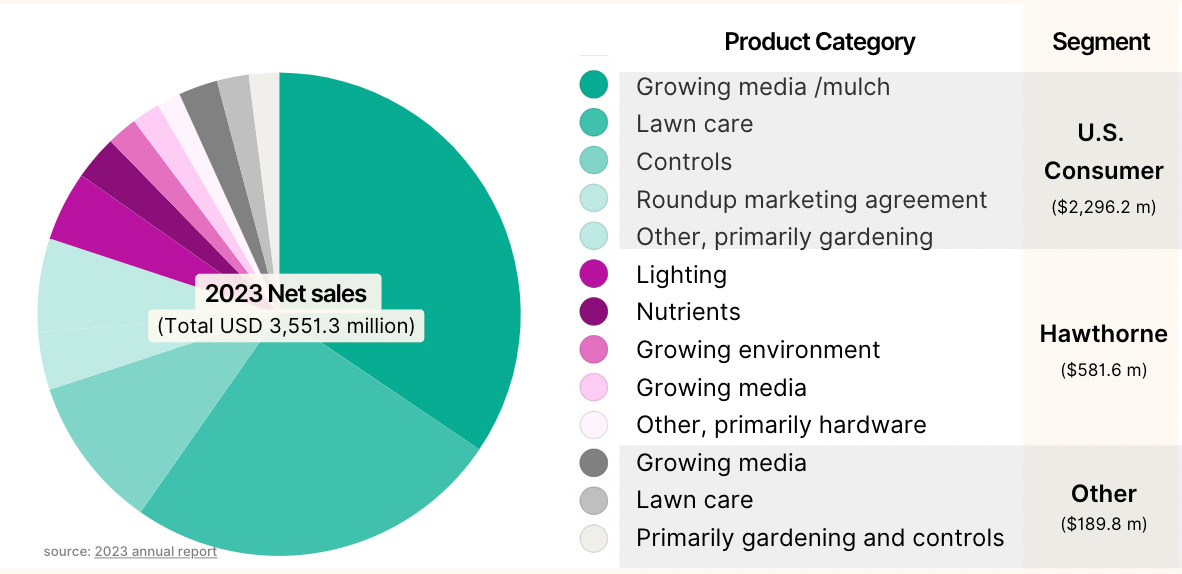 2023 Net sales
(Total USD 3,551.3 million)

source: 2023 annual report

| Product Category | Segment |
|---|---|
| Growing media /mulch | U.S. Consumer ($2,296.2 m) |
| Lawn care | |
| Controls | |
| Roundup marketing agreement | |
| Other, primarily gardening | |
| Lighting | Hawthorne ($581.6 m) |
| Nutrients | |
| Growing environment | |
| Growing media | |
| Other, primarily hardware | |
| Growing media | Other ($189.8 m) |
| Lawn care | |
| Primarily gardening and controls | |